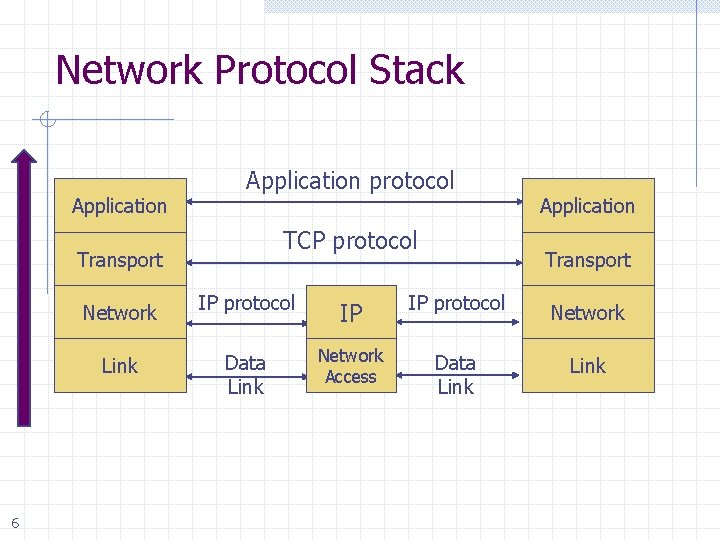 Network Protocol Stack

Application

Transport

Network

Link

Application protocol

TCP protocol

IP protocol

Data Link

IP

Network Access

IP protocol

Data Link

Application

Transport

Network

Link

6